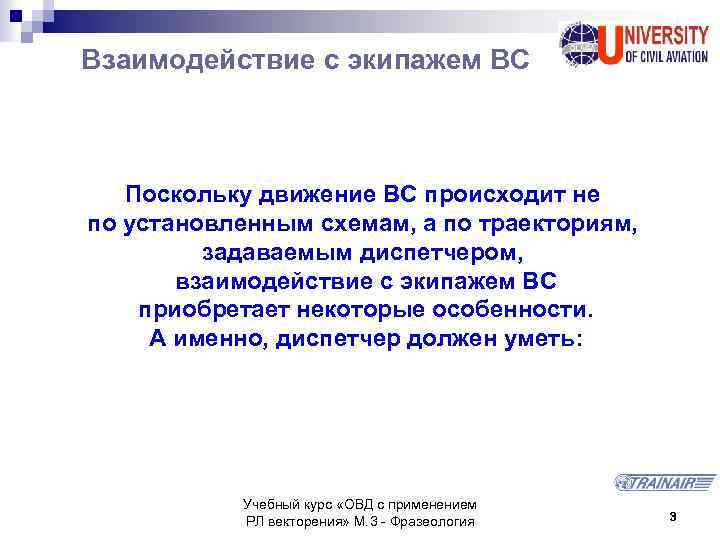 Взаимодействие с экипажем ВС

UNIVERSITY OF CIVIL AVIATION

Поскольку движение ВС происходит не по установленным схемам, а по траекториям, задаваемым диспетчером, взаимодействие с экипажем ВС приобретает некоторые особенности. А именно, диспетчер должен уметь:

TRAINAIR

Учебный курс «ОВД с применением РЛ векторения» М.3 - Фразеология

3